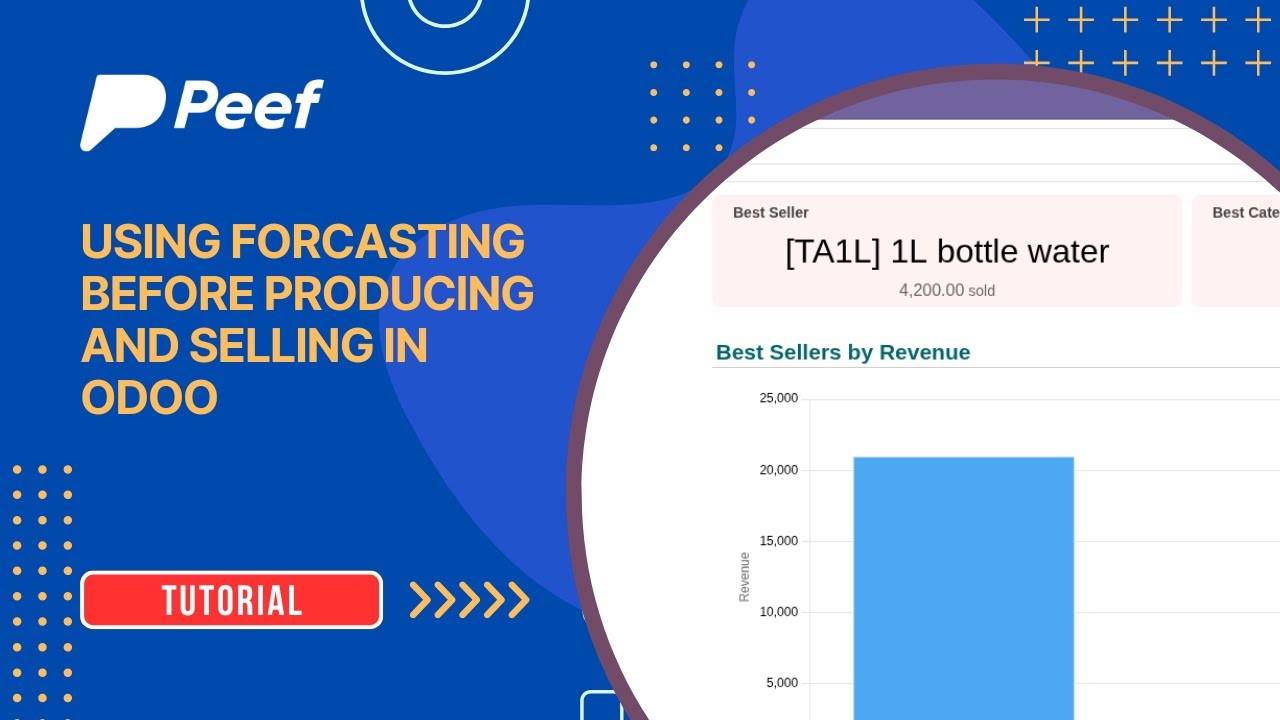 Peef

USING FORCASTING BEFORE PRODUCING AND SELLING IN ODOO

TUTORIAL

Best Seller
[TA1L] 1L bottle water
4,200.00 sold

Best Cate

Best Sellers by Revenue

25,000
20,000
15,000
10,000
5,000
Revenue